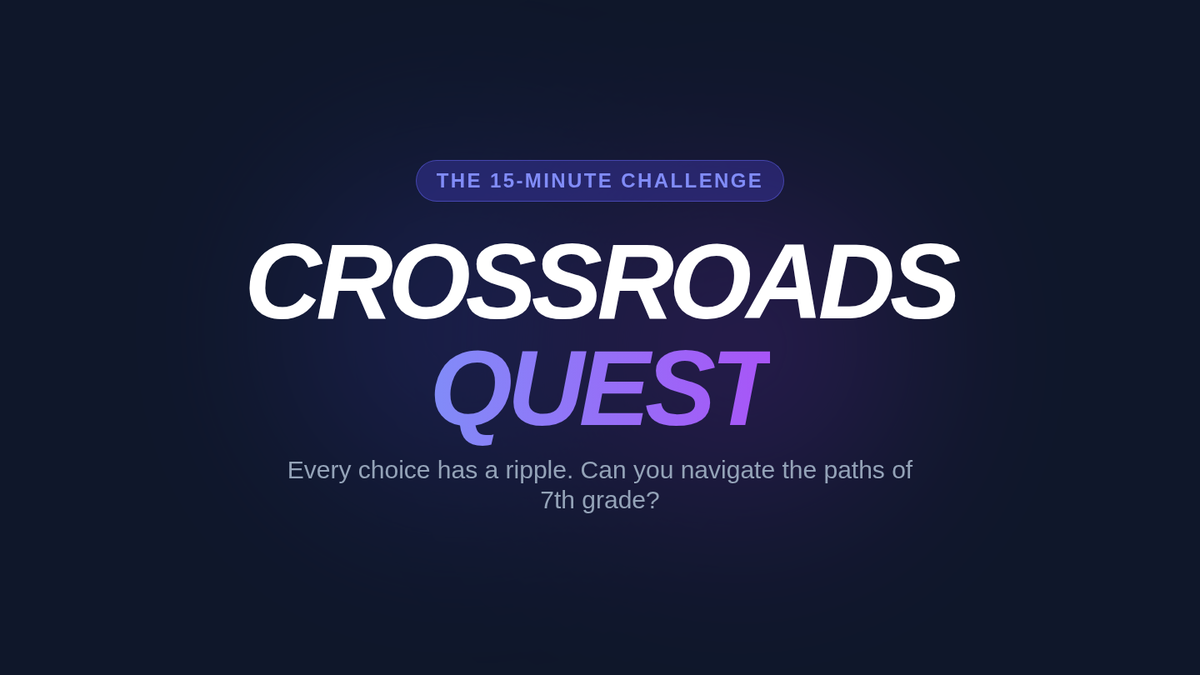 THE 15-MINUTE CHALLENGE

CROSSROADS
QUEST

Every choice has a ripple. Can you navigate the paths of 7th grade?